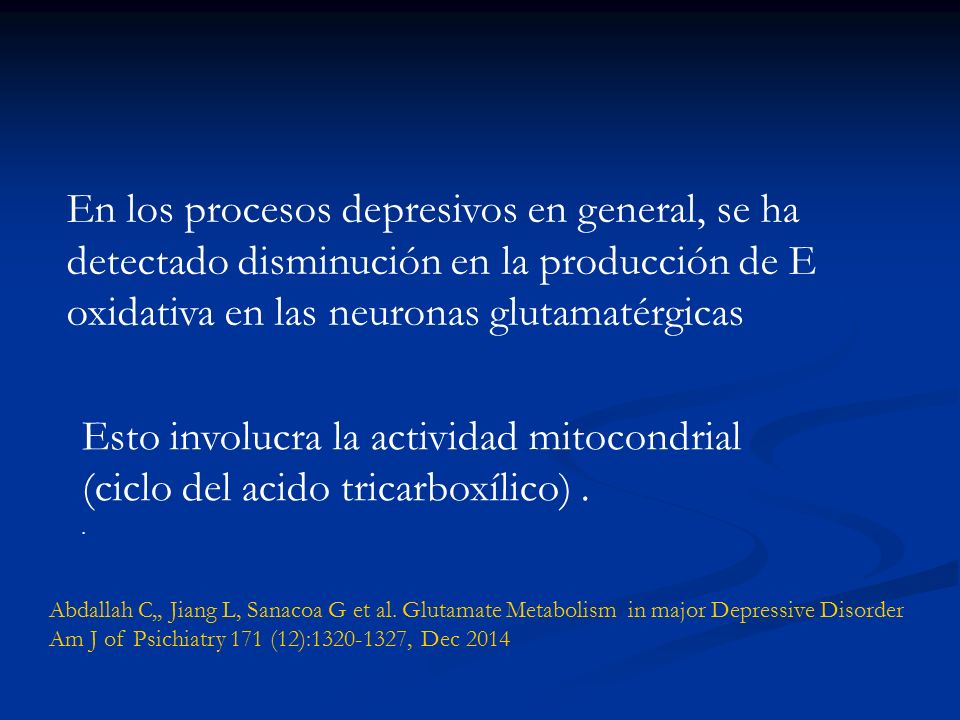 En los procesos depresivos en general, se ha detectado disminución en la producción de E oxidativa en las neuronas glutamatérgicas

Esto involucra la actividad mitocondrial (ciclo del acido tricarboxílico) .

.

Abdallah C,, Jiang L, Sanacoa G et al. Glutamate Metabolism in major Depressive Disorder Am J of Psichiatry 171 (12):1320-1327, Dec 2014